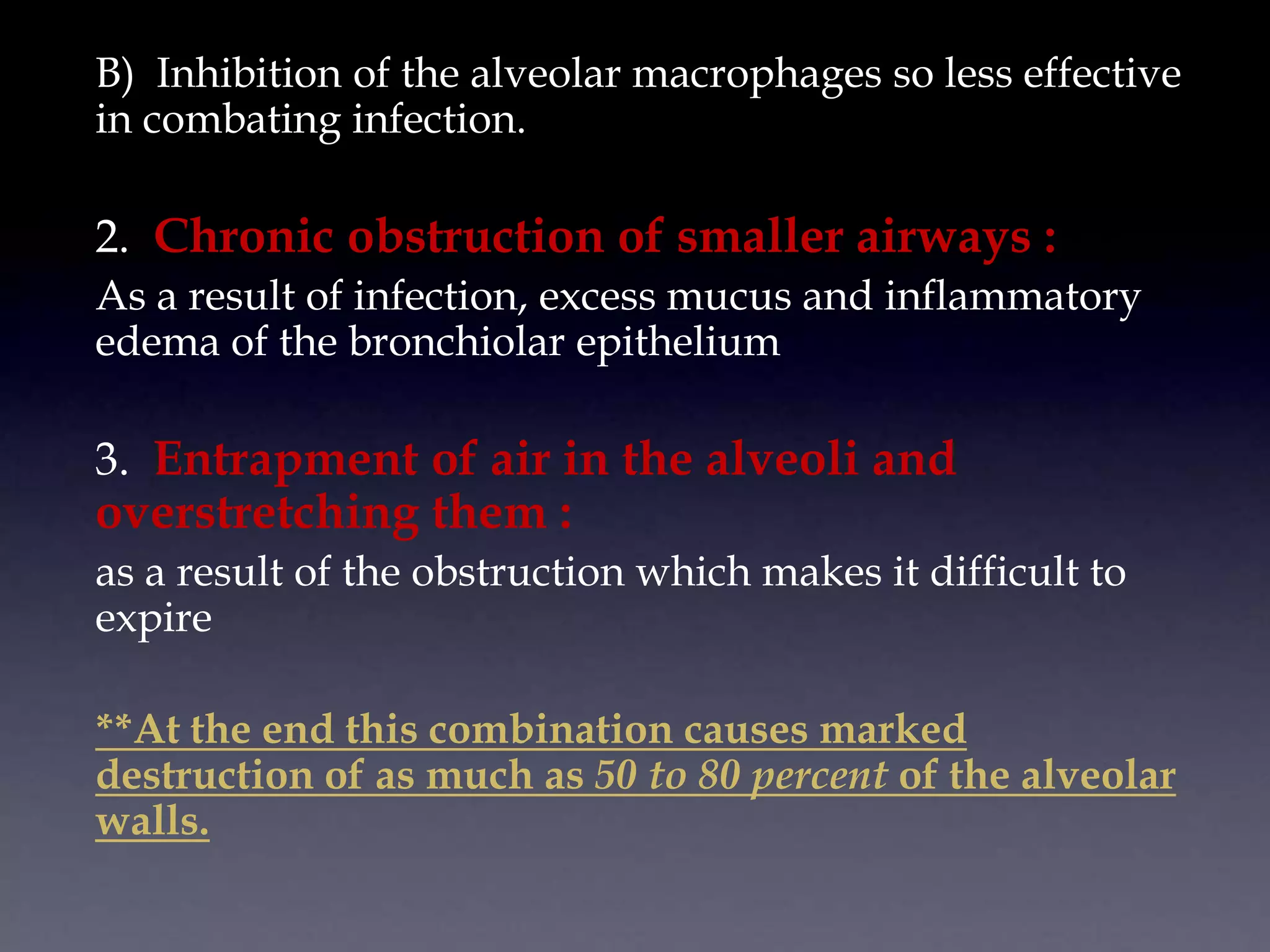 B) Inhibition of the alveolar macrophages so less effective in combating infection.

2. Chronic obstruction of smaller airways :

As a result of infection, excess mucus and inflammatory edema of the bronchiolar epithelium

3. Entrapment of air in the alveoli and overstretching them :

as a result of the obstruction which makes it difficult to expire

**At the end this combination causes marked destruction of as much as 50 to 80 percent of the alveolar walls.